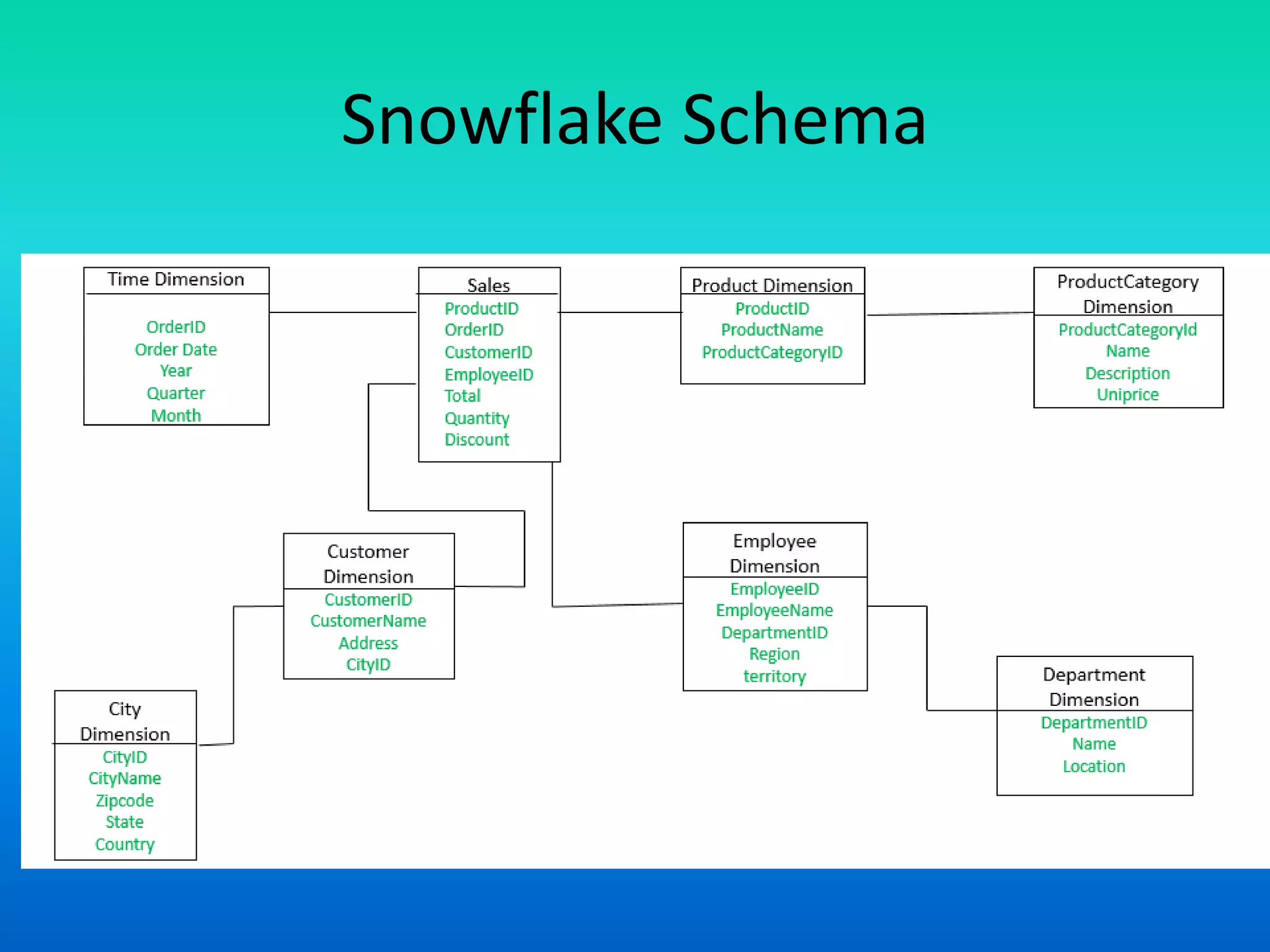 Snowflake Schema

Time Dimension
OrderID
Order Date
Year
Quarter
Month

Sales
ProductID
OrderID
CustomerID
EmployeeID
Total
Quantity
Discount

Product Dimension
ProductID
ProductName
ProductCategoryID

ProductCategory Dimension
ProductCategoryId
Name
Description
Uniprice

Customer Dimension
CustomerID
CustomerName
Address
CityID

Employee Dimension
EmployeeID
EmployeeName
DepartmentID
Region
territory

City Dimension
CityID
CityName
Zipcode
State
Country

Department Dimension
DepartmentID
Name
Location